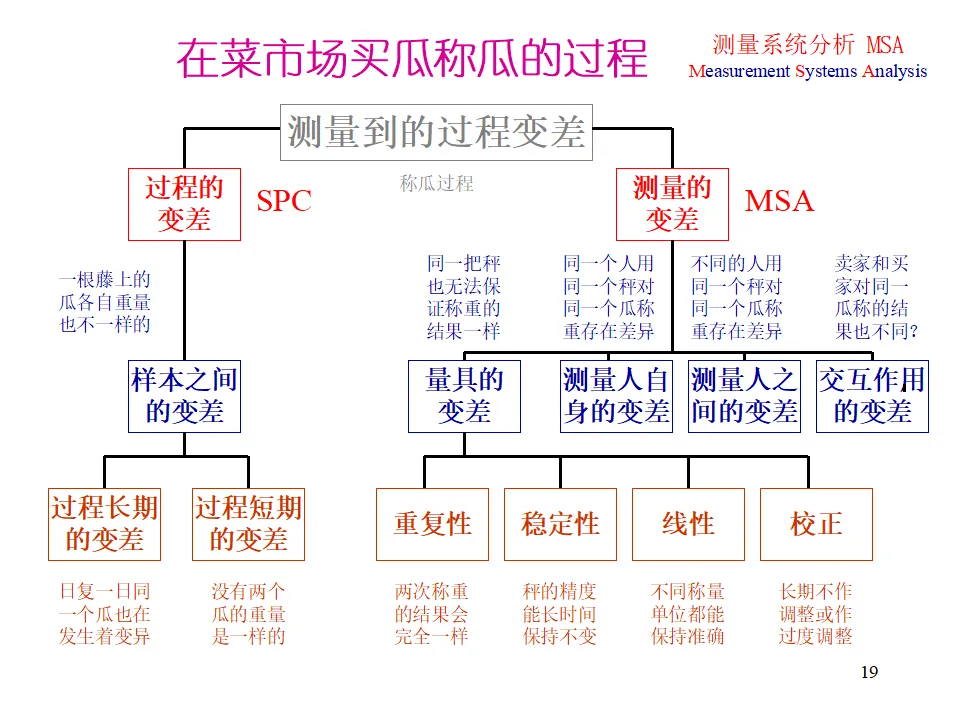 在菜市场买瓜称瓜的过程

测量系统分析 MSA
Measurement Systems Analysis

测量到的过程变差

称瓜过程

过程的变差

SPC

测量的变差

MSA

一根藤上的瓜各自重量也不一样的

同一把秤也无法保证称重的结果一样

同一个人用同一个秤对同一个瓜称重存在差异

不同的人用同一个秤对同一个瓜称重存在差异

卖家和买家对同一瓜称的结果也不同?

样本之间的变差

量具的变差

测量人自身的变差

测量人之间的变差

交互作用的变差

过程长期的变差

过程短期的变差

重复性

稳定性

线性

校正

日复一日同一个瓜也在发生着变异

没有两个瓜的重量是一样的

两次称重的结果会完全一样

秤的精度能长时间保持不变

不同称量单位都能保持准确

长期不作调整或作过度调整

19